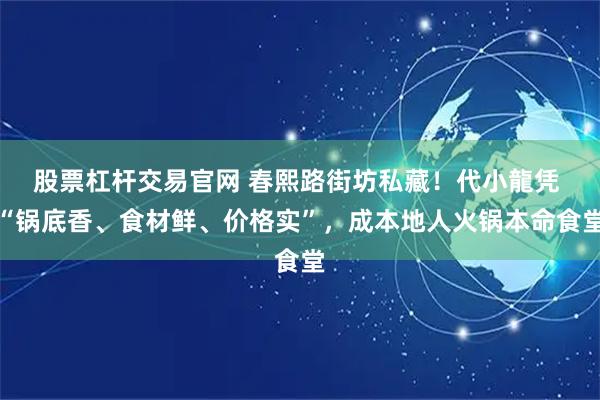 股票杠杆交易官网 春熙路街坊私藏！代小龍凭“锅底香、食材鲜、价格实”，成本地人火锅本命食堂食堂